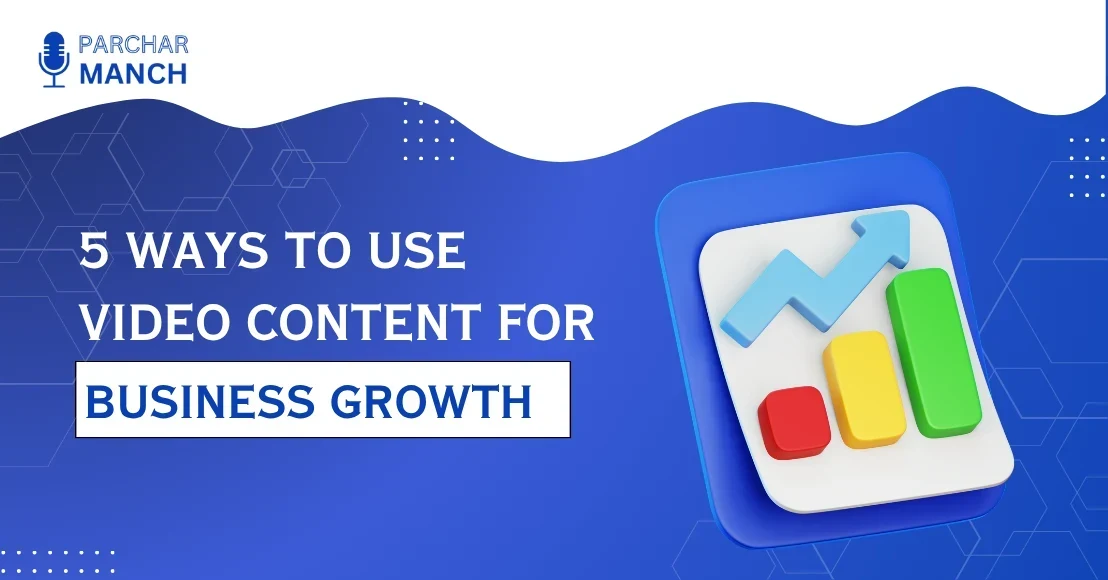 PARCHAR
MANCH

5 WAYS TO USE VIDEO CONTENT FOR BUSINESS GROWTH